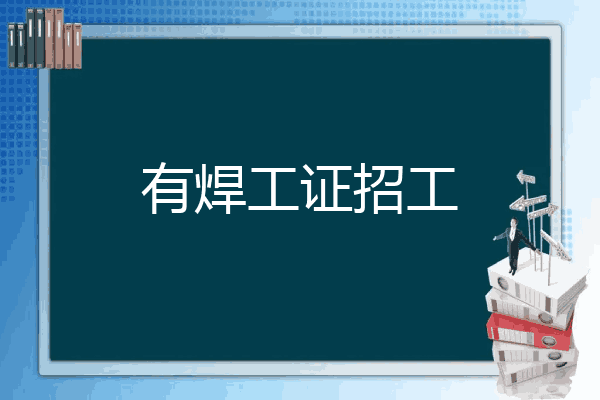 有焊工证招工